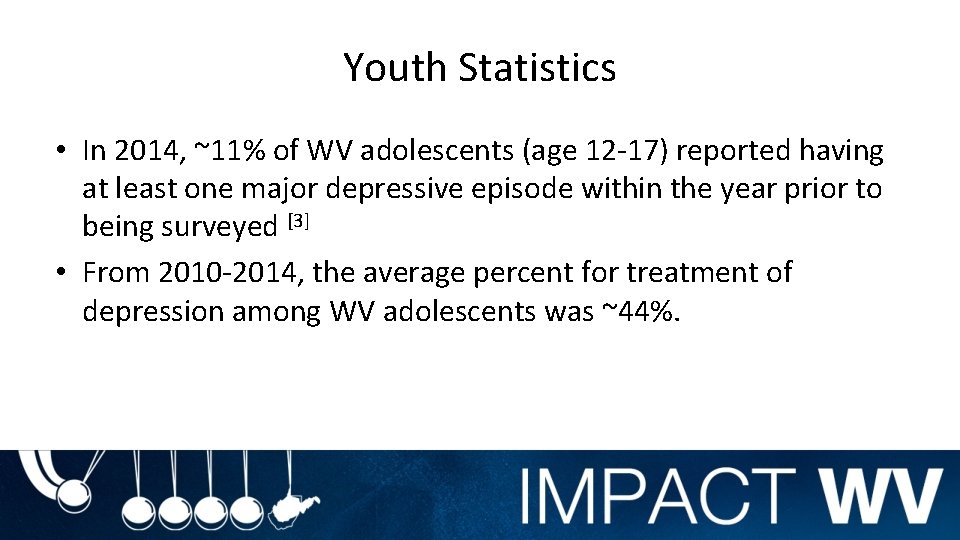 Youth Statistics

• In 2014, ~11% of WV adolescents (age 12-17) reported having at least one major depressive episode within the year prior to being surveyed [3]

• From 2010-2014, the average percent for treatment of depression among WV adolescents was ~44%.

IMPACT WV